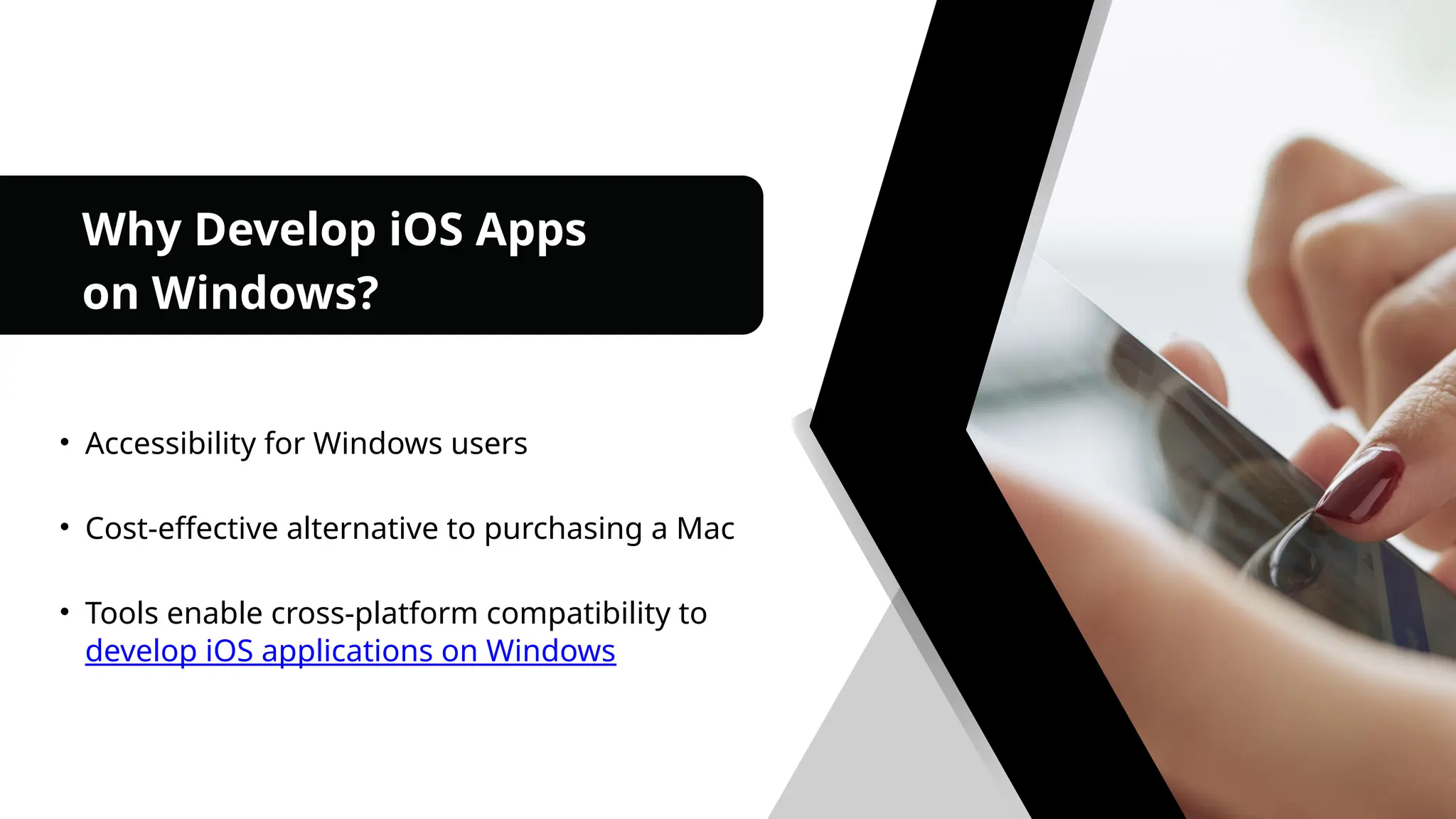 Why Develop iOS Apps on Windows?

• Accessibility for Windows users

• Cost-effective alternative to purchasing a Mac

• Tools enable cross-platform compatibility to develop iOS applications on Windows